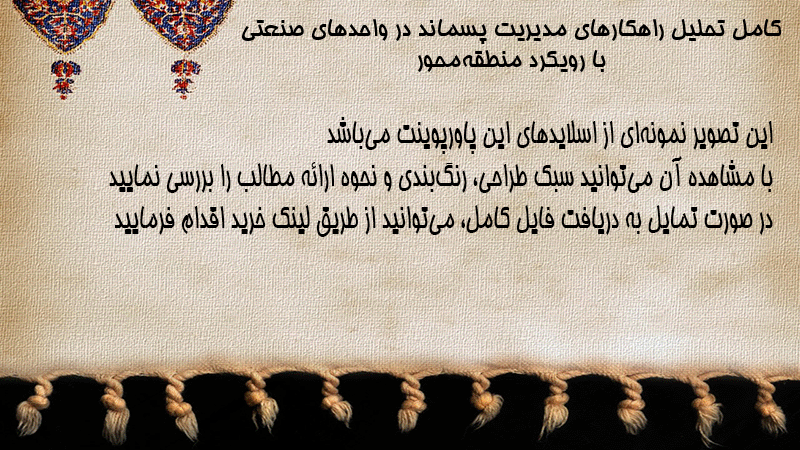 کامل تحلیل راهکارهای مدیریت پسماند در واحدهای صنعتی
با رویکرد منطقه‌محور

این تصویر نمونه‌ای از اسلایدهای این پاورپوینت می‌باشد
با مشاهده آن می‌توانید سبک طراحی، رنگ‌بندی و نحوه ارائه مطالب را بررسی نمایید
در صورت تمایل به دریافت فایل کامل، می‌توانید از طریق لینک خرید اقدام فرمایید